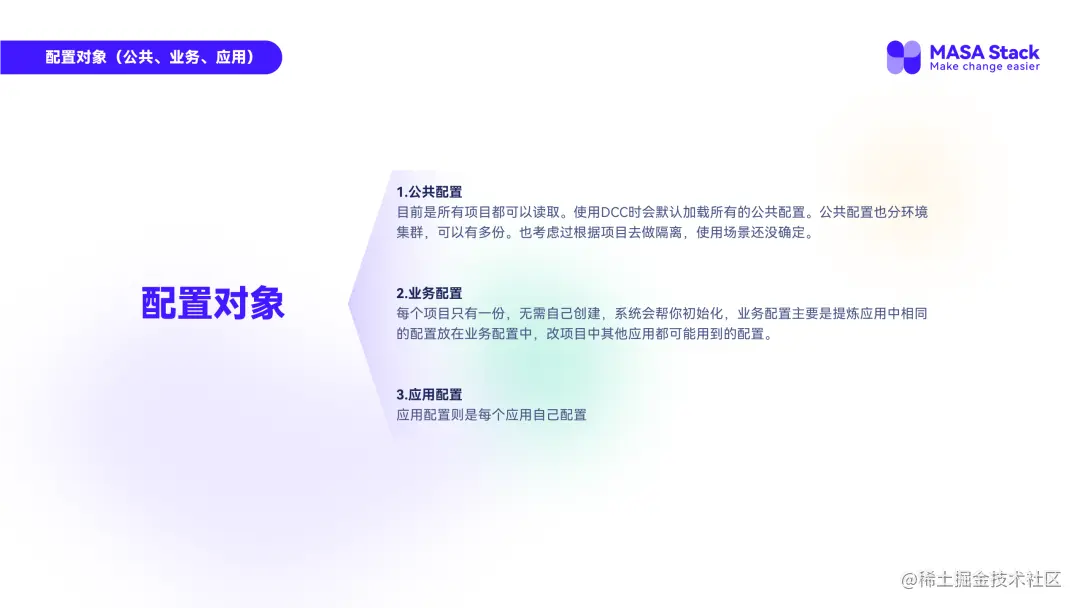 配置对象（公共、业务、应用）

MASA Stack
Make change easier

配置对象

1.公共配置
目前是所有项目都可以读取。使用DCC时会默认加载所有的公共配置。公共配置也分环境集群，可以有多份。也考虑过根据项目去做隔离，使用场景还没确定。

2.业务配置
每个项目只有一份，无需自己创建，系统会帮你初始化，业务配置主要是提炼应用中相同的配置放在业务配置中，改项目中其他应用都可能用到的配置。

3.应用配置
应用配置则是每个应用自己配置

@稀土掘金技术社区